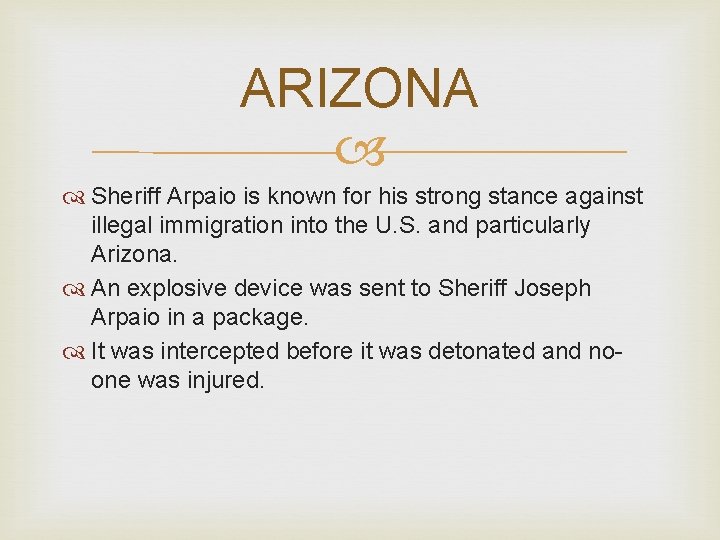 ARIZONA

Sheriff Arpaio is known for his strong stance against illegal immigration into the U.S. and particularly Arizona.

An explosive device was sent to Sheriff Joseph Arpaio in a package.

It was intercepted before it was detonated and no-one was injured.